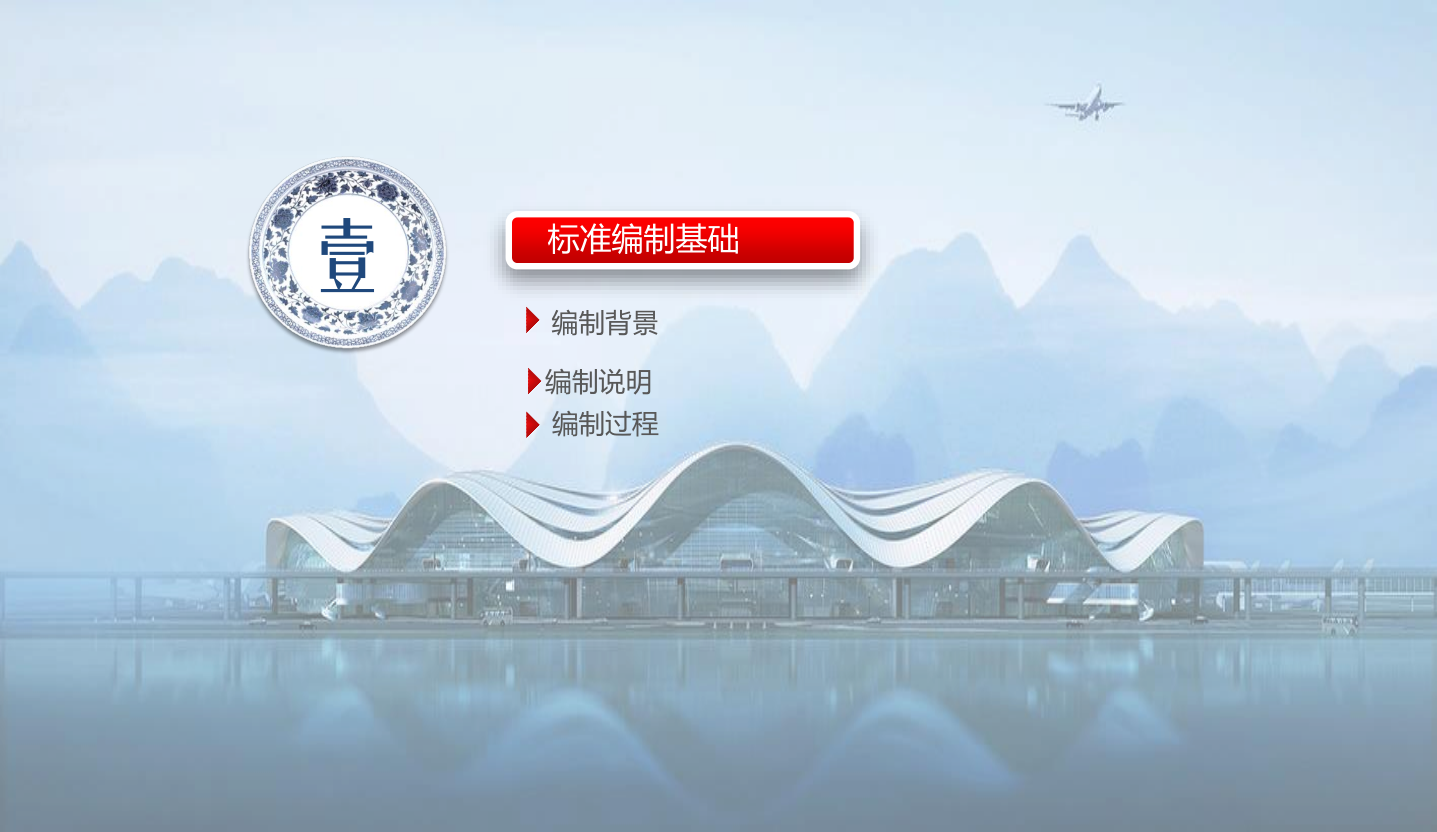 壹

标准编制基础

编制背景

编制说明

编制过程